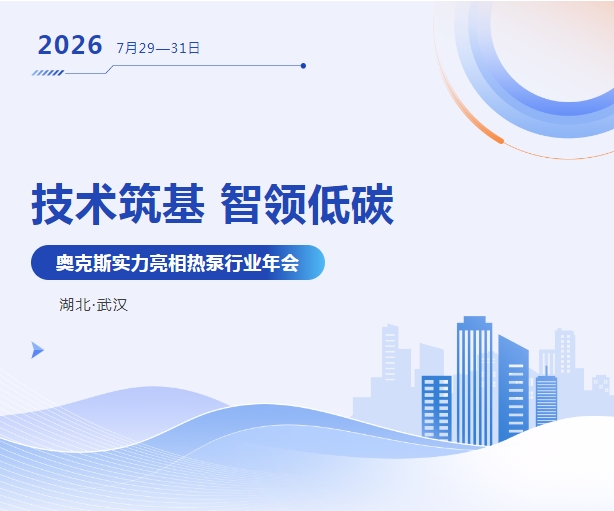 2026 7月29—31日

技术筑基 智领低碳

奥克斯实力亮相热泵行业年会

湖北·武汉